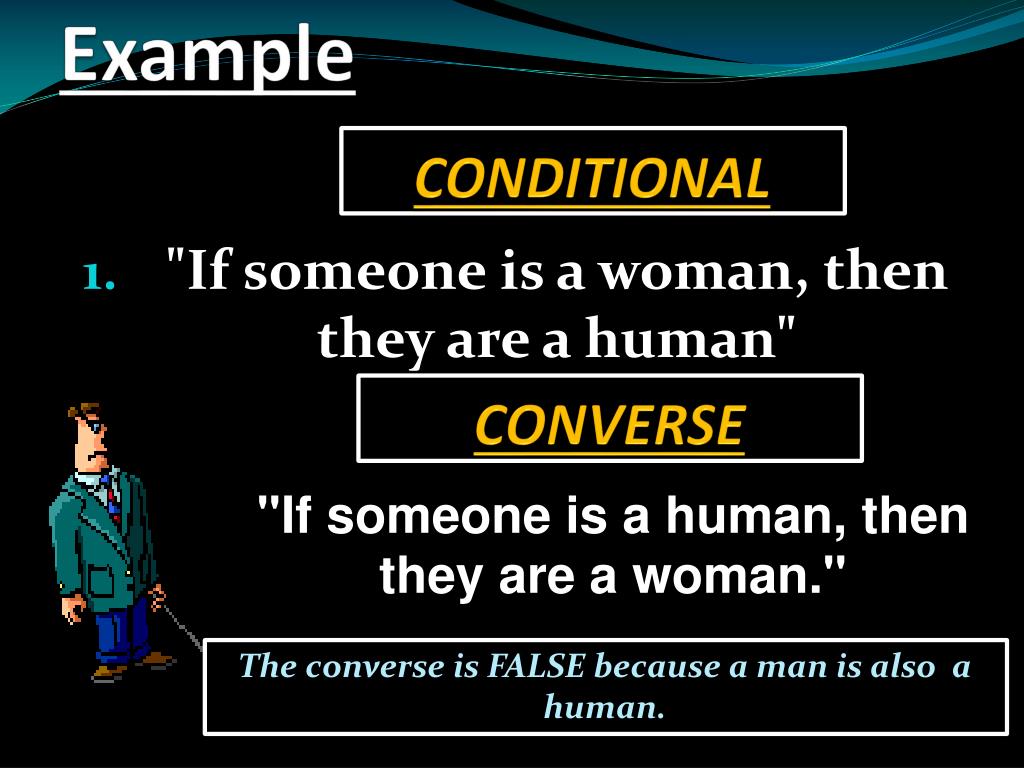 Example

CONDITIONAL

1. "If someone is a woman, then they are a human"

CONVERSE

"If someone is a human, then they are a woman."

The converse is FALSE because a man is also a human.